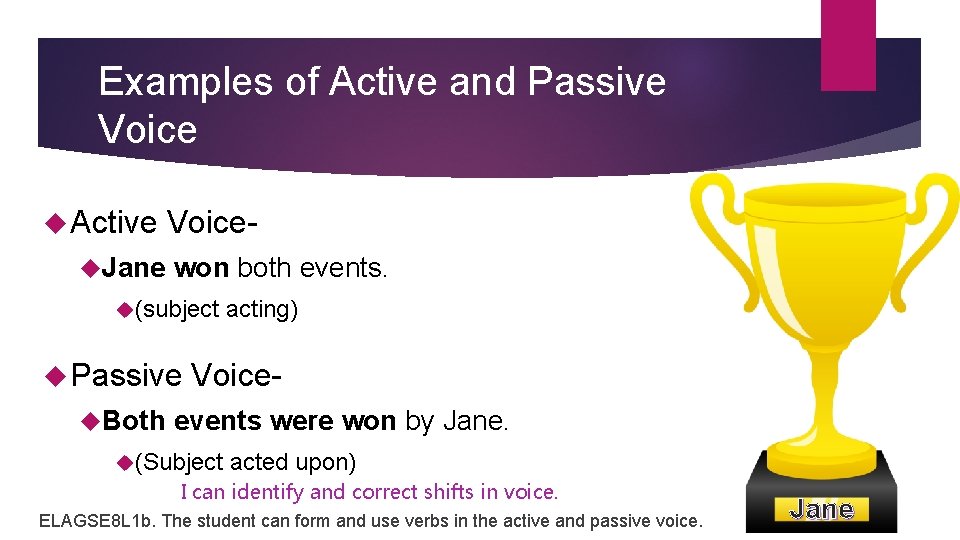 Examples of Active and Passive Voice

Active Voice-

Jane won both events.

(subject acting)

Passive Voice-

Both events were won by Jane.

(Subject acted upon)

I can identify and correct shifts in voice.

ELAGSE8L1b. The student can form and use verbs in the active and passive voice.

Jane